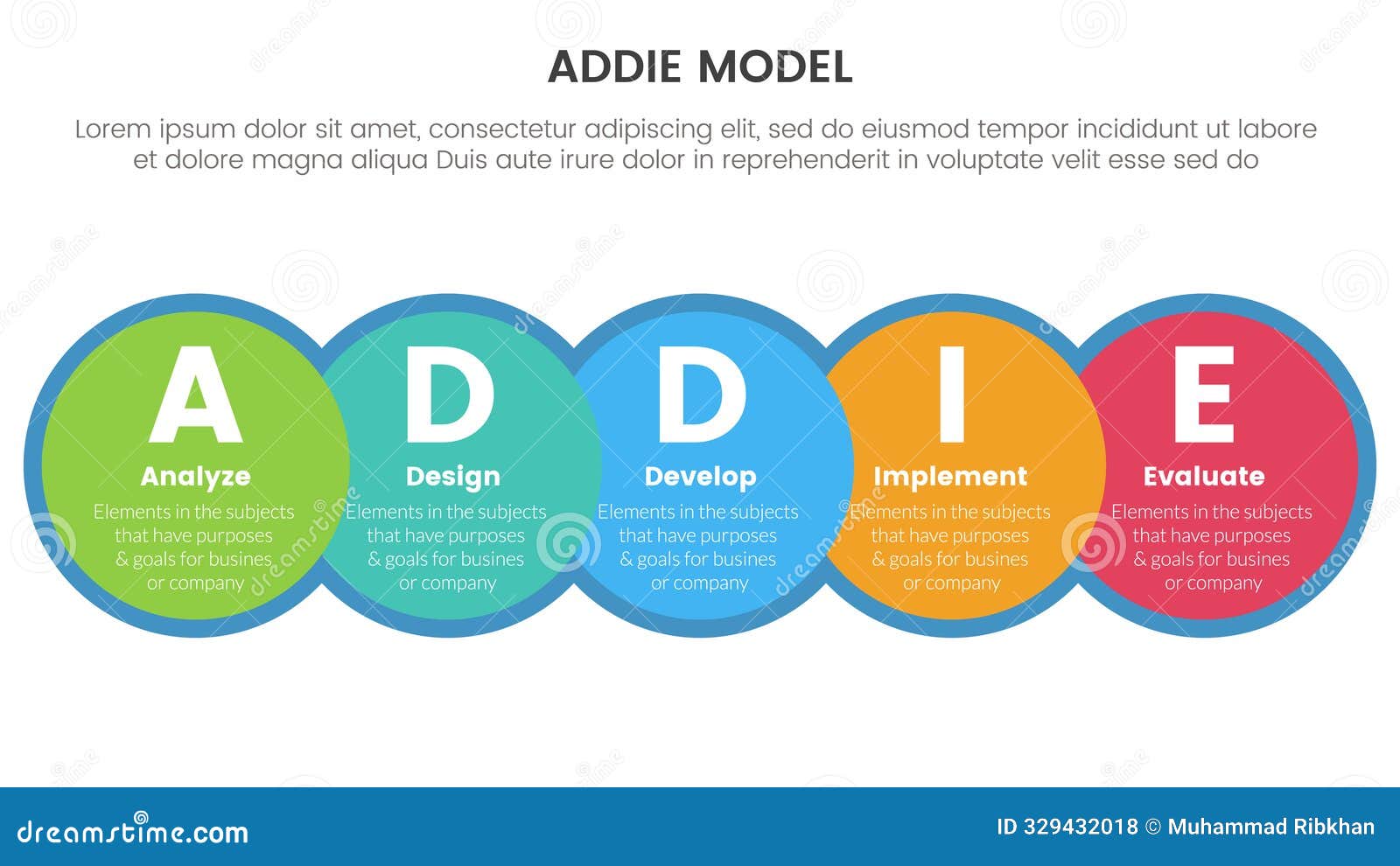 ADDIE MODEL

Lorem ipsum dolor sit amet, consectetur adipiscing elit, sed do eiusmod tempor incididunt ut labore et dolore magna aliqua Duis aute irure dolor in reprehenderit in voluptate velit esse sed do

A
Analyze
Elements in the subjects that have purposes & goals for busines or company

D
Design
Elements in the subjects that have purposes & goals for busines or company

D
Develop
Elements in the subjects that have purposes & goals for busines or company

I
Implement
Elements in the subjects that have purposes & goals for busines or company

E
Evaluate
Elements in the subjects that have purposes & goals for busines or company

dreamstime.com

ID 329432018 © Muhammad Ribkhan